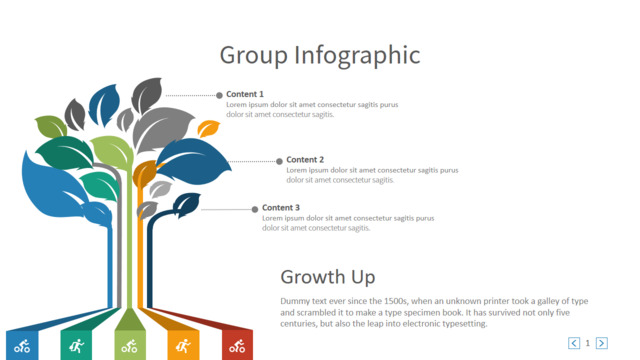 Group Infographic

Content 1
Lorem ipsum dolor sit amet consectetur sagitis purus dolor sit amet consectetur sagitis.

Content 2
Lorem ipsum dolor sit amet consectetur sagitis purus dolor sit amet consectetur sagitis.

Content 3
Lorem ipsum dolor sit amet consectetur sagitis purus dolor sit amet consectetur sagitis.

Growth Up

Dummy text ever since the 1500s, when an unknown printer took a galley of type and scrambled it to make a type specimen book. It has survived not only five centuries, but also the leap into electronic typesetting.

1